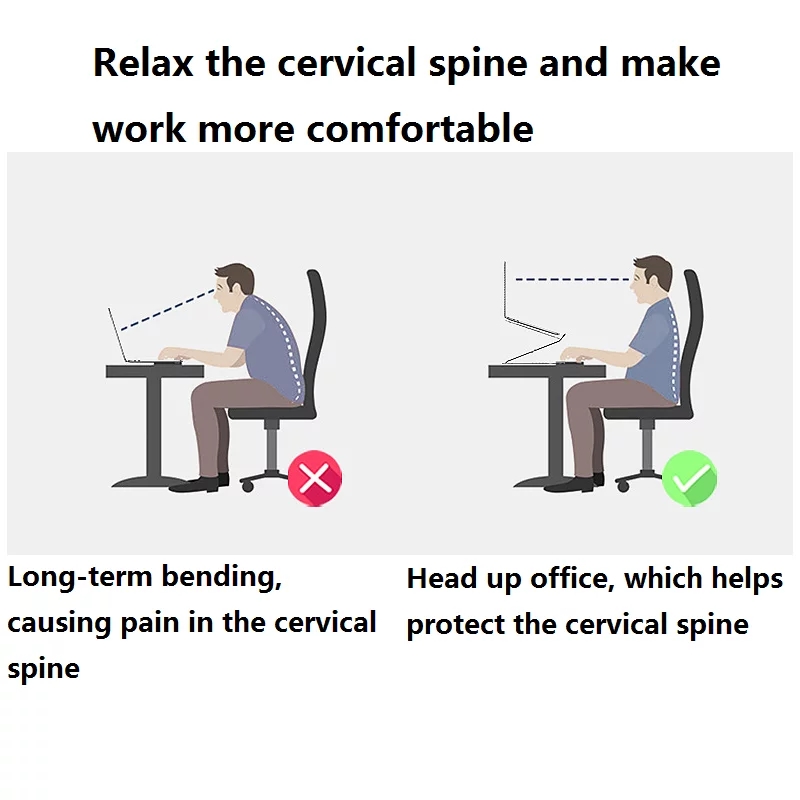 Relax the cervical spine and make work more comfortable

Long-term bending, causing pain in the cervical spine

Head up office, which helps protect the cervical spine